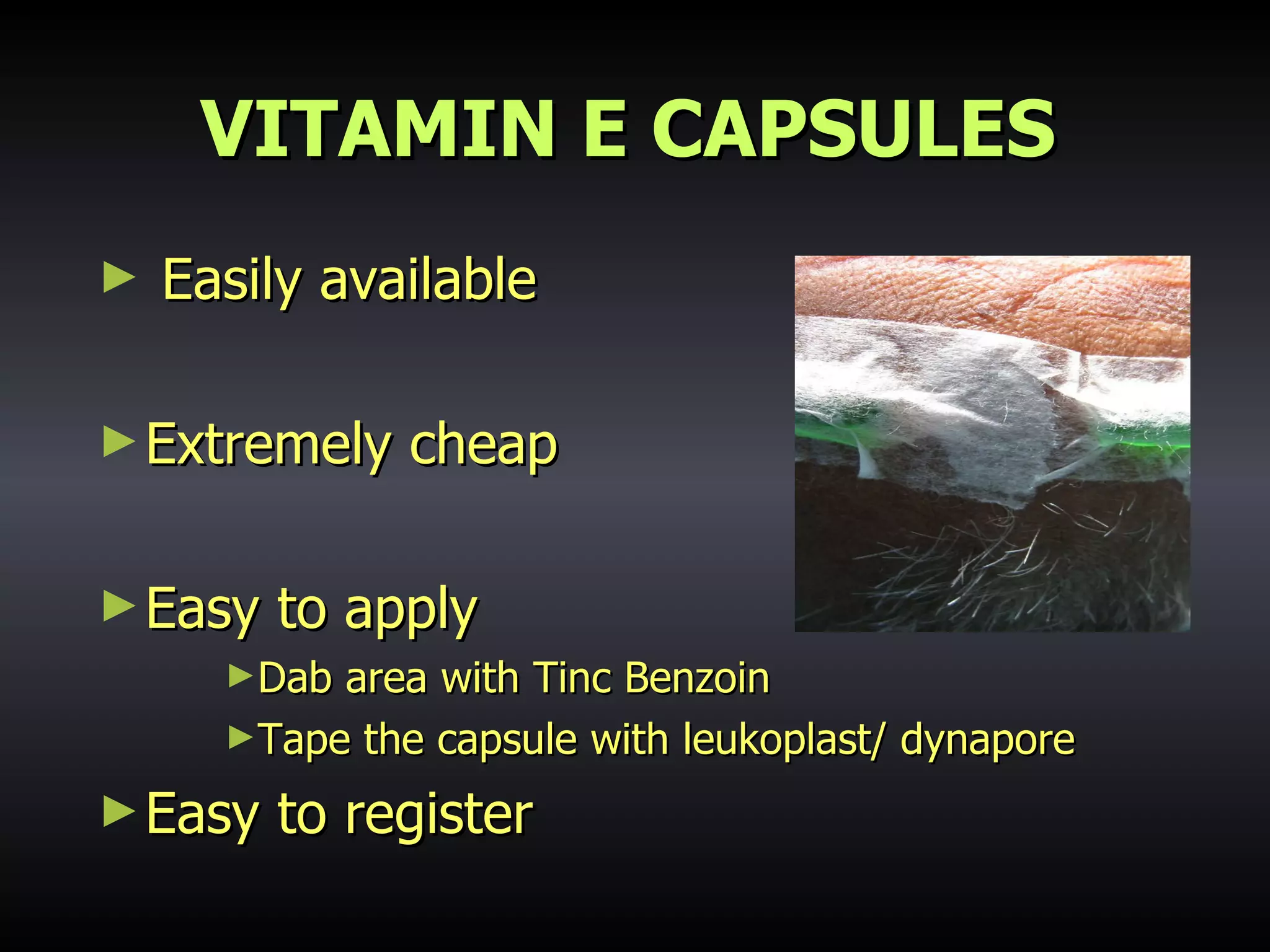 VITAMIN E CAPSULES

► Easily available

► Extremely cheap

► Easy to apply

► Dab area with Tinc Benzoin

► Tape the capsule with leukoplast/ dynapore

► Easy to register